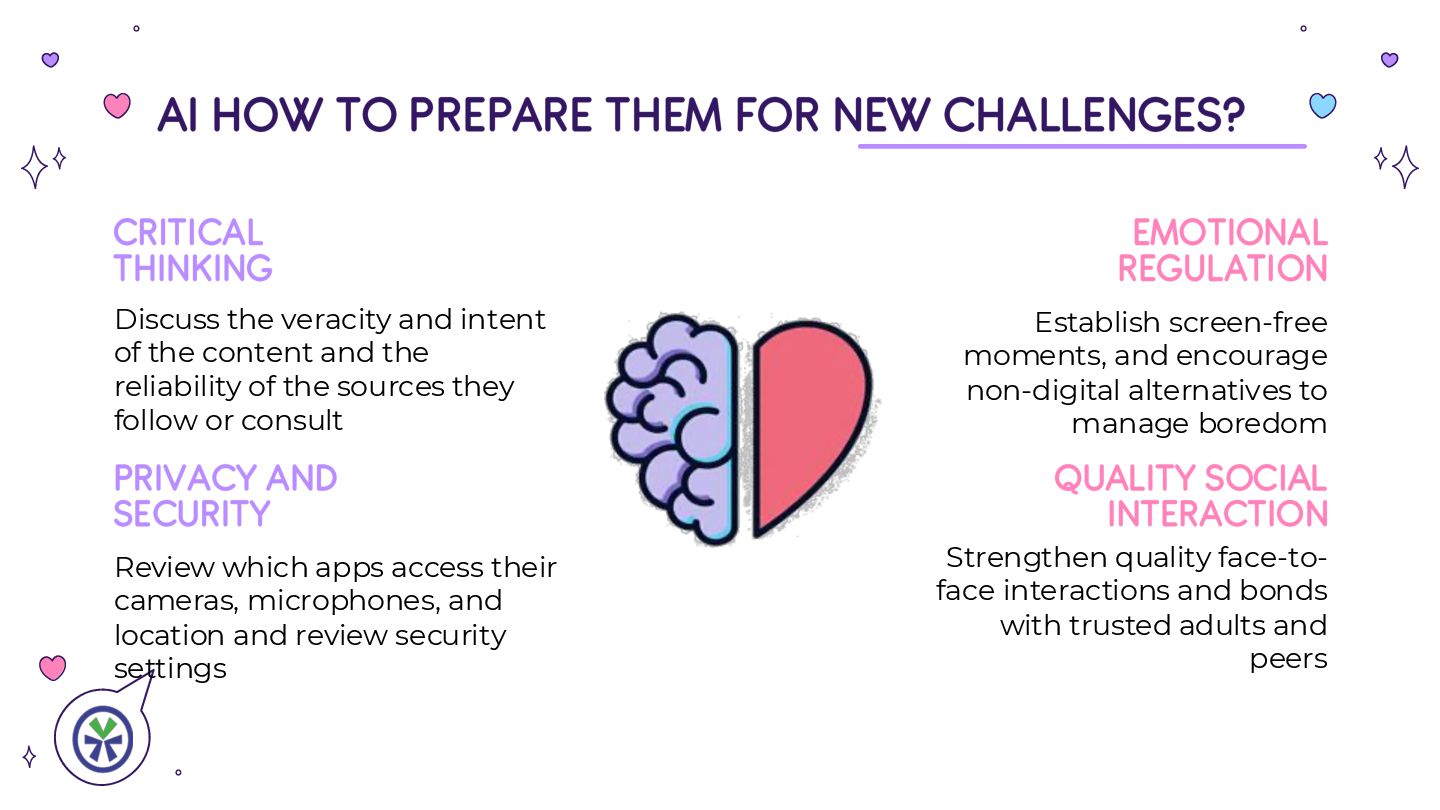 AI HOW TO PREPARE THEM FOR NEW CHALLENGES?

CRITICAL THINKING

Discuss the veracity and intent of the content and the reliability of the sources they follow or consult

PRIVACY AND SECURITY

Review which apps access their cameras, microphones, and location and review security settings

EMOTIONAL REGULATION

Establish screen-free moments, and encourage non-digital alternatives to manage boredom

QUALITY SOCIAL INTERACTION

Strengthen quality face-to-face interactions and bonds with trusted adults and peers